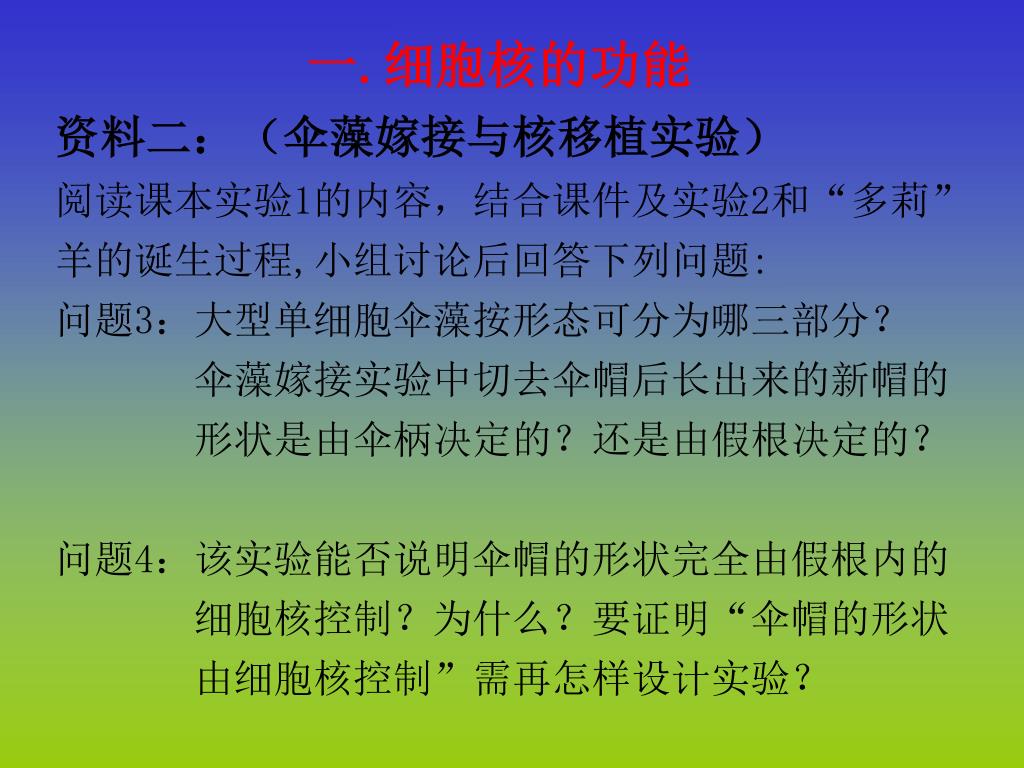 一.细胞核的功能

资料二：（伞藻嫁接与核移植实验）

阅读课本实验1的内容，结合课件及实验2和“多莉”羊的诞生过程,小组讨论后回答下列问题:

问题3：大型单细胞伞藻按形态可分为哪三部分？伞藻嫁接实验中切去伞帽后长出来的新帽的形状是由伞柄决定的？还是由假根决定的？

问题4：该实验能否说明伞帽的形状完全由假根内的细胞核控制？为什么？要证明“伞帽的形状由细胞核控制”需再怎样设计实验？